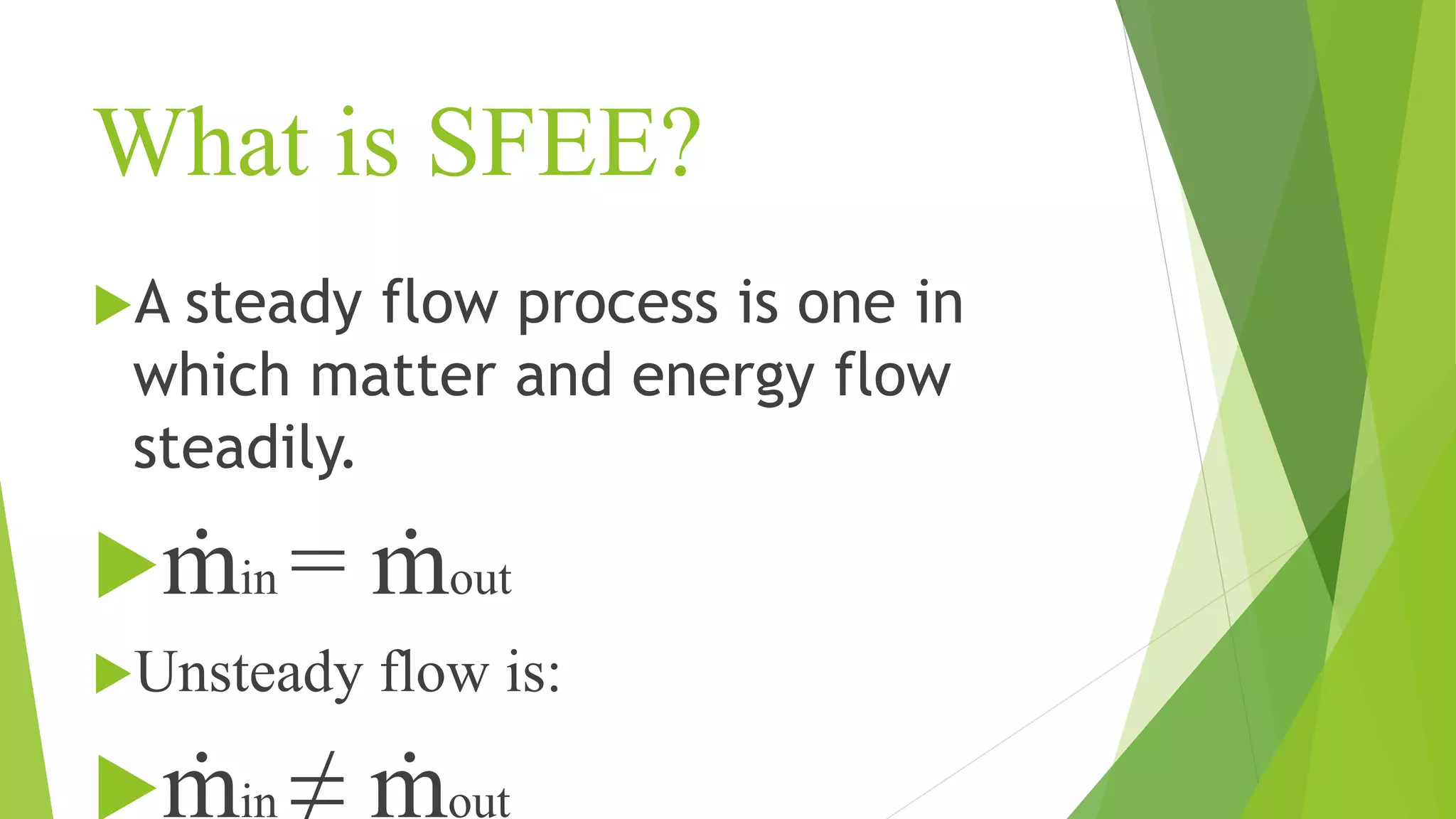 What is SFEE?

A steady flow process is one in which matter and energy flow steadily.

$\dot{m}_{in} = \dot{m}_{out}$

Unsteady flow is:

$\dot{m}_{in} \neq \dot{m}_{out}$